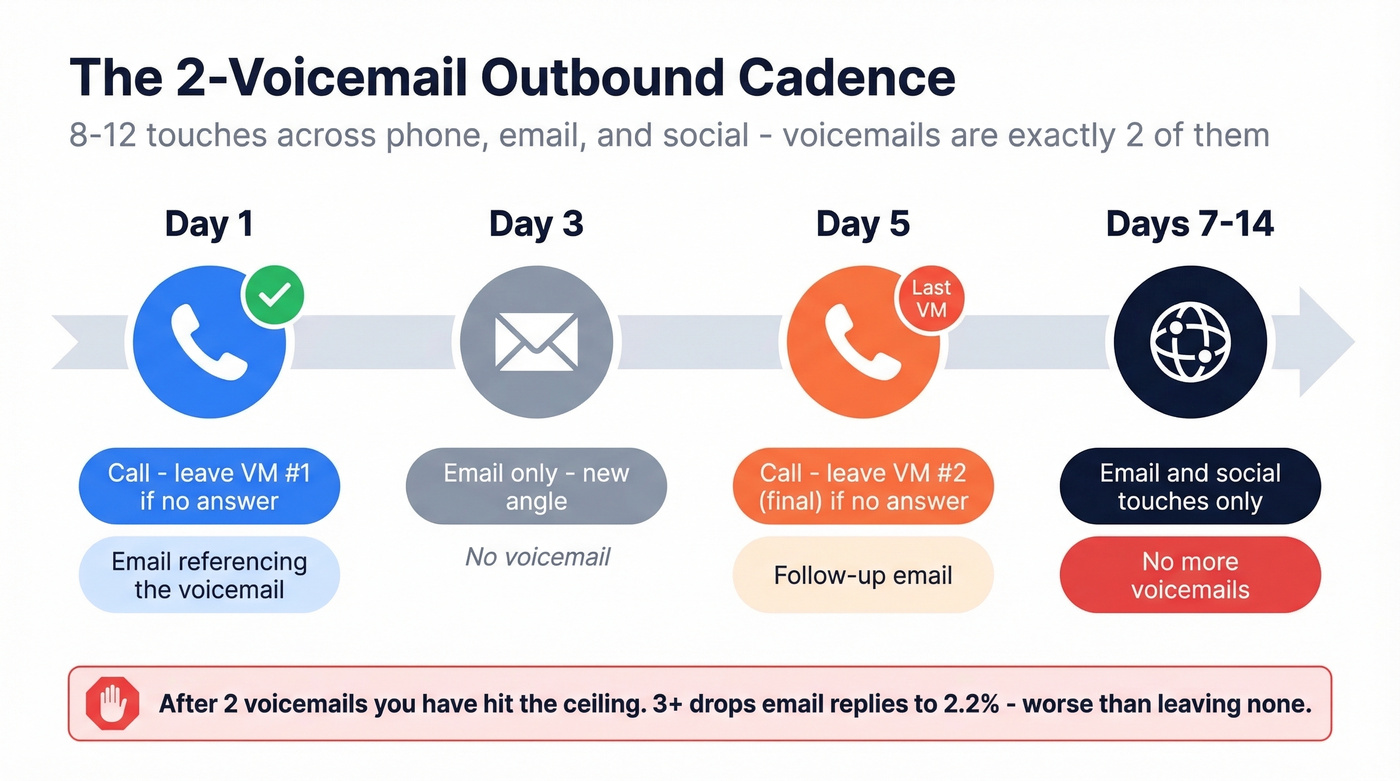 The 2-Voicemail Outbound Cadence

8-12 touches across phone, email, and social - voicemails are exactly 2 of them

Day 1

Call - leave VM #1 if no answer

Email referencing the voicemail

Day 3

Email only - new angle

No voicemail

Day 5

Last VM

Call - leave VM #2 (final) if no answer

Follow-up email

Days 7-14

Email and social touches only

No more voicemails

After 2 voicemails you have hit the ceiling. 3+ drops email replies to 2.2% - worse than leaving none.